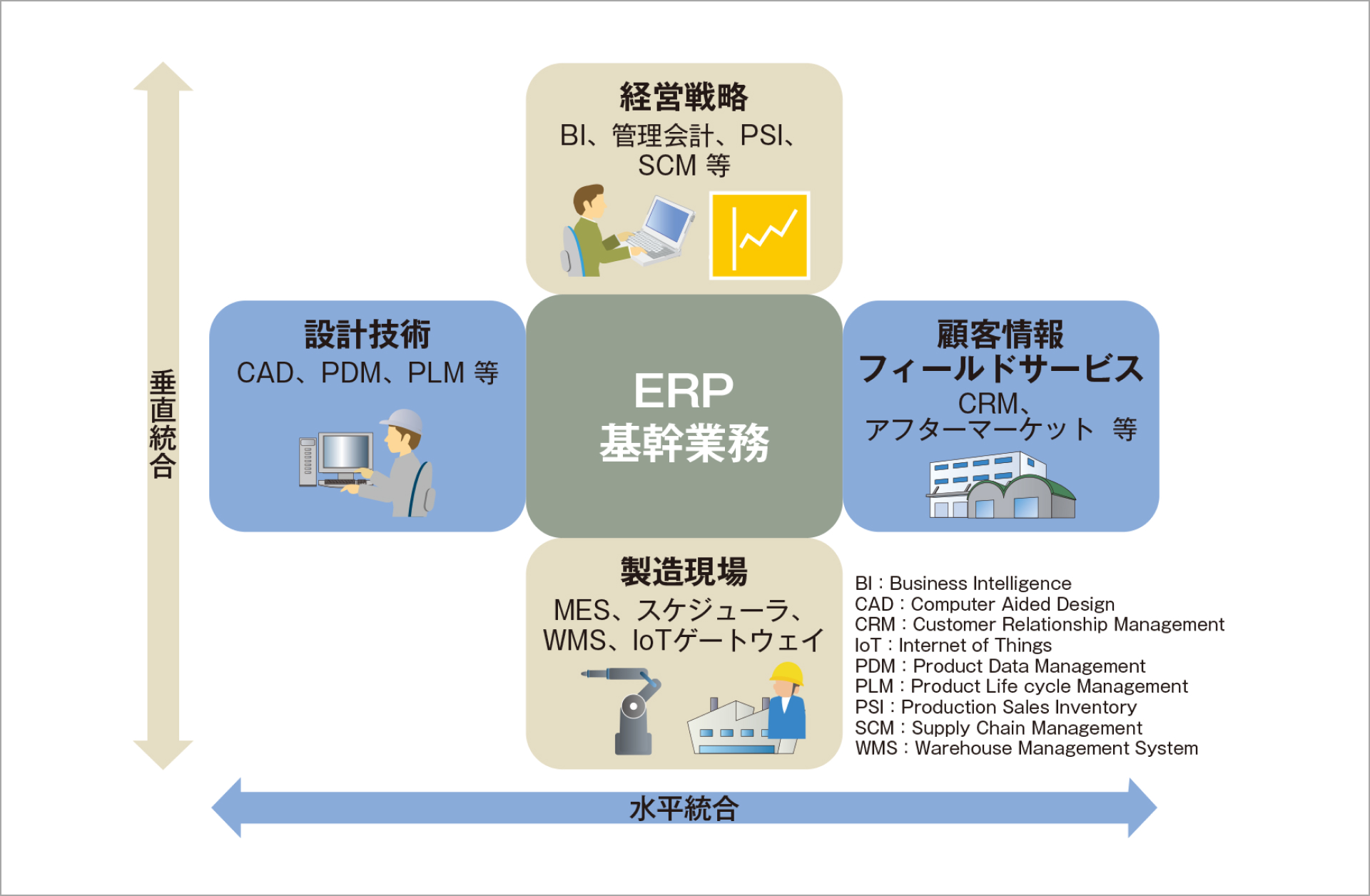 垂直統合

経営戦略
BI、管理会計、PSI、SCM 等

設計技術
CAD、PDM、PLM 等

ERP
基幹業務

顧客情報
フィールドサービス
CRM、アフターマーケット 等

製造現場
MES、スケジューラ、WMS、IoTゲートウェイ

BI：Business Intelligence
CAD：Computer Aided Design
CRM：Customer Relationship Management
IoT：Internet of Things
PDM：Product Data Management
PLM：Product Life cycle Management
PSI：Production Sales Inventory
SCM：Supply Chain Management
WMS：Warehouse Management System

水平統合